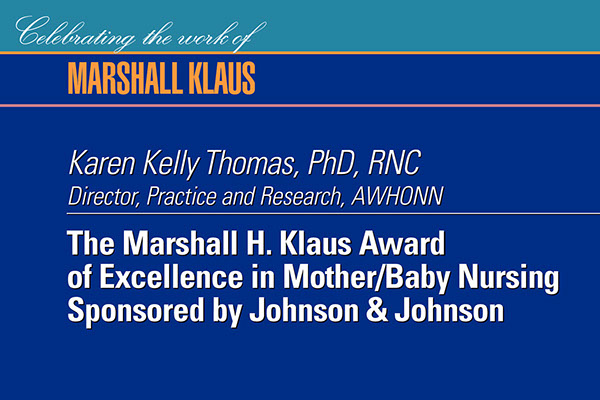 Celebrating the work of

MARSHALL KLAUS

Karen Kelly Thomas, PhD, RNC
Director, Practice and Research, AWHONN

The Marshall H. Klaus Award of Excellence in Mother/Baby Nursing Sponsored by Johnson & Johnson